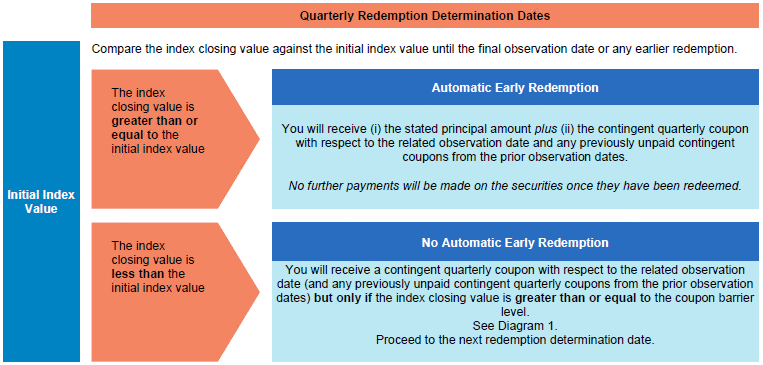 Quarterly Redemption Determination Dates

Initial Index Value

Compare the index closing value against the initial index value until the final observation date or any earlier redemption.

The index closing value is greater than or equal to the initial index value

Automatic Early Redemption

You will receive (i) the stated principal amount plus (ii) the contingent quarterly coupon with respect to the related observation date and any previously unpaid contingent coupons from the prior observation dates.

No further payments will be made on the securities once they have been redeemed.

The index closing value is less than the initial index value

No Automatic Early Redemption

You will receive a contingent quarterly coupon with respect to the related observation date (and any previously unpaid contingent quarterly coupons from the prior observation dates) but only if the index closing value is greater than or equal to the coupon barrier level.
See Diagram 1.
Proceed to the next redemption determination date.